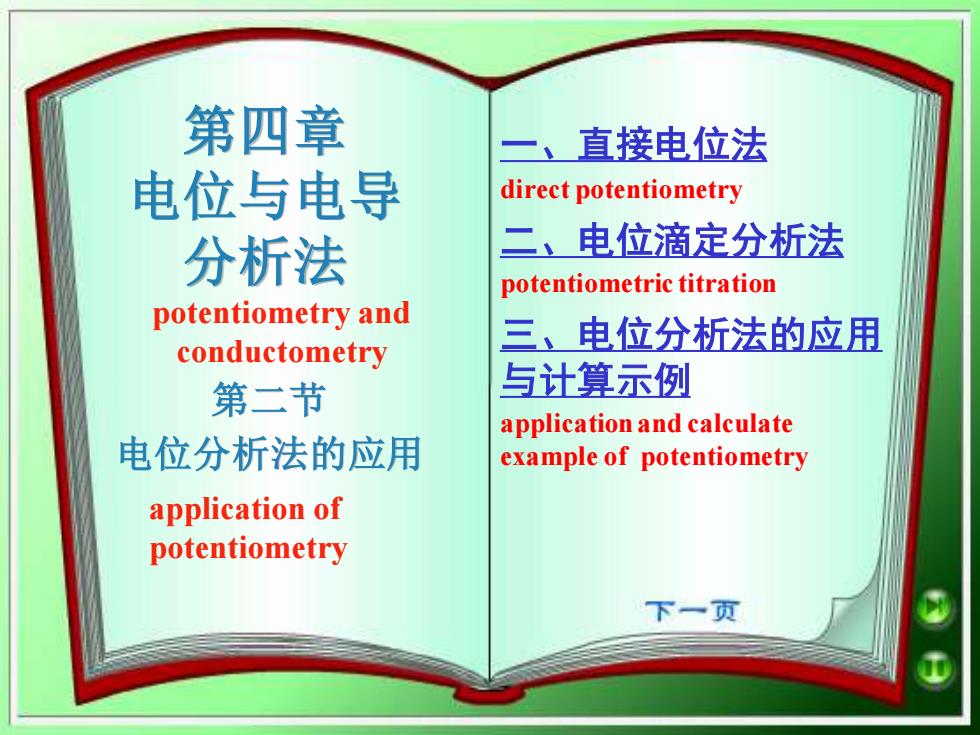 第四章
电位与电导
分析法

potentiometry and conductometry

第二节
电位分析法的应用

application of potentiometry

一、直接电位法
direct potentiometry

二、电位滴定分析法
potentiometric titration

三、电位分析法的应用与计算示例
application and calculate example of potentiometry

下一页